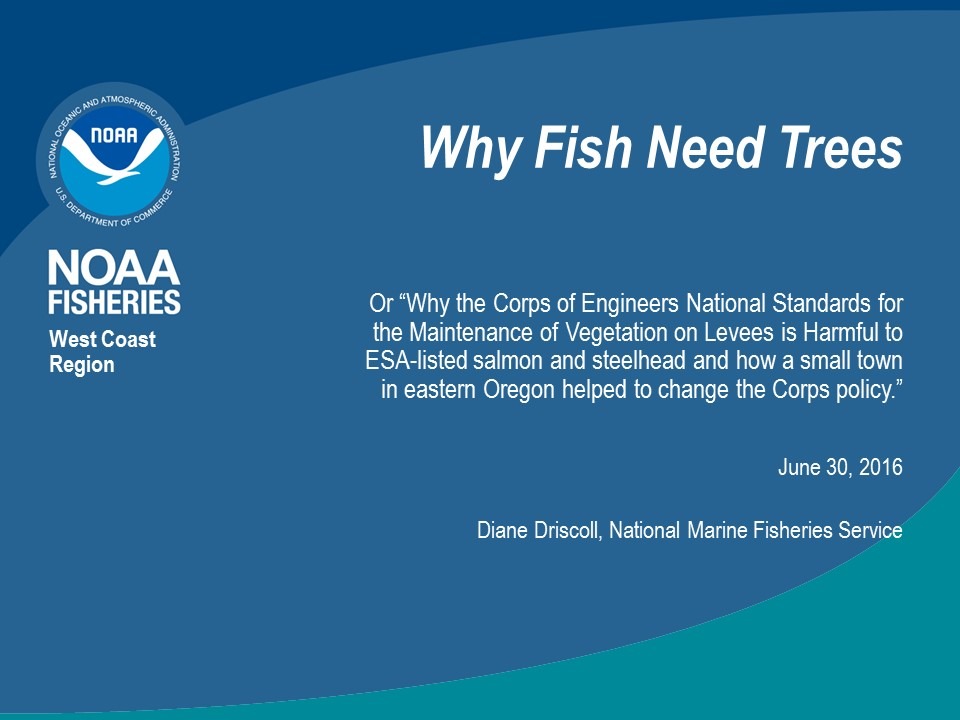 NATIONAL OCEANIC AND ATMOSPHERIC ADMINISTRATION
NOAA
U.S. DEPARTMENT OF COMMERCE

NOAA FISHERIES
West Coast Region

Why Fish Need Trees

Or “Why the Corps of Engineers National Standards for the Maintenance of Vegetation on Levees is Harmful to ESA-listed salmon and steelhead and how a small town in eastern Oregon helped to change the Corps policy.”

June 30, 2016

Diane Driscoll, National Marine Fisheries Service